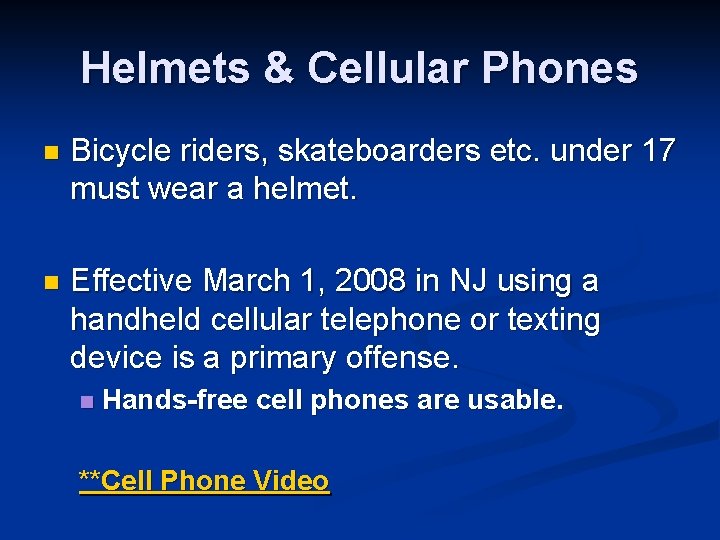 Helmets & Cellular Phones

Bicycle riders, skateboarders etc. under 17 must wear a helmet.

Effective March 1, 2008 in NJ using a handheld cellular telephone or texting device is a primary offense.

Hands-free cell phones are usable.

**Cell Phone Video